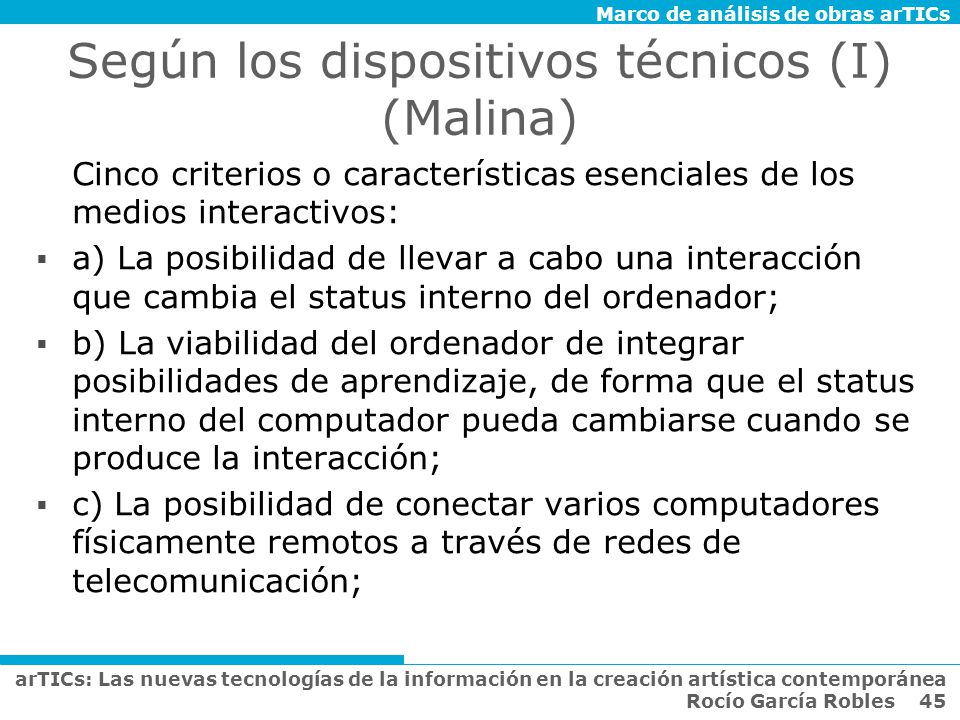 Marco de análisis de obras arTICs

Según los dispositivos técnicos (I) (Malina)

Cinco criterios o características esenciales de los medios interactivos:

▪ a) La posibilidad de llevar a cabo una interacción que cambia el status interno del ordenador;

▪ b) La viabilidad del ordenador de integrar posibilidades de aprendizaje, de forma que el status interno del computador pueda cambiarse cuando se produce la interacción;

▪ c) La posibilidad de conectar varios computadores físicamente remotos a través de redes de telecomunicación;

arTICs: Las nuevas tecnologías de la información en la creación artística contemporánea
Rocío García Robles 45